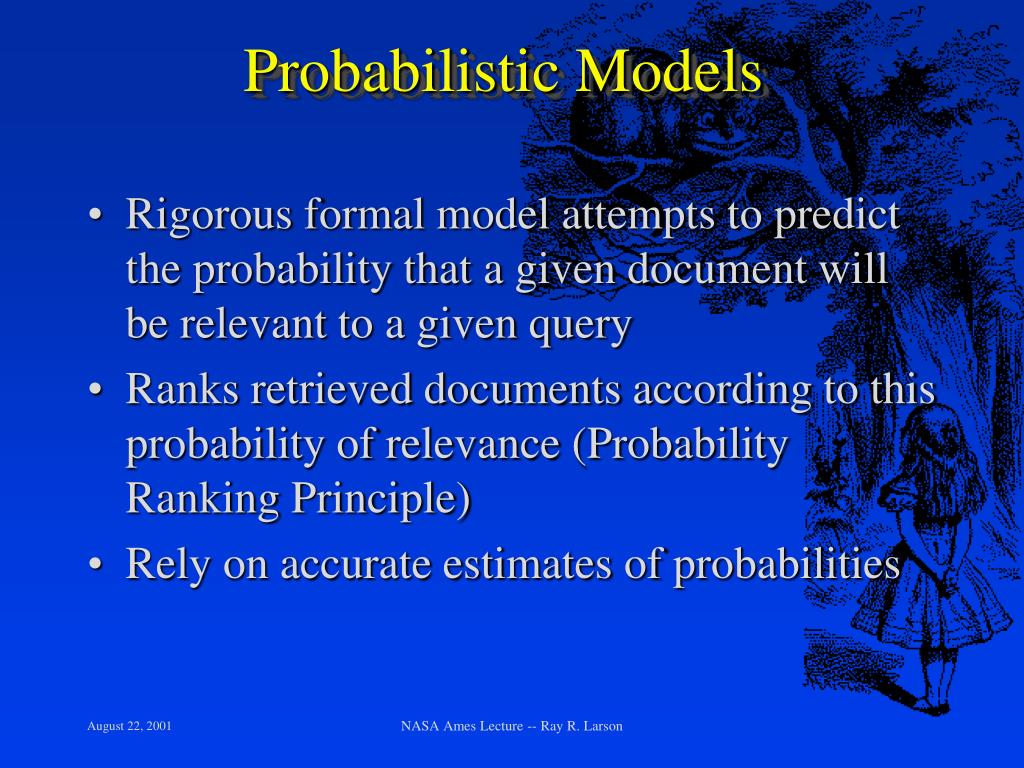 Probabilistic Models

• Rigorous formal model attempts to predict the probability that a given document will be relevant to a given query

• Ranks retrieved documents according to this probability of relevance (Probability Ranking Principle)

• Rely on accurate estimates of probabilities

August 22, 2001

NASA Ames Lecture -- Ray R. Larson